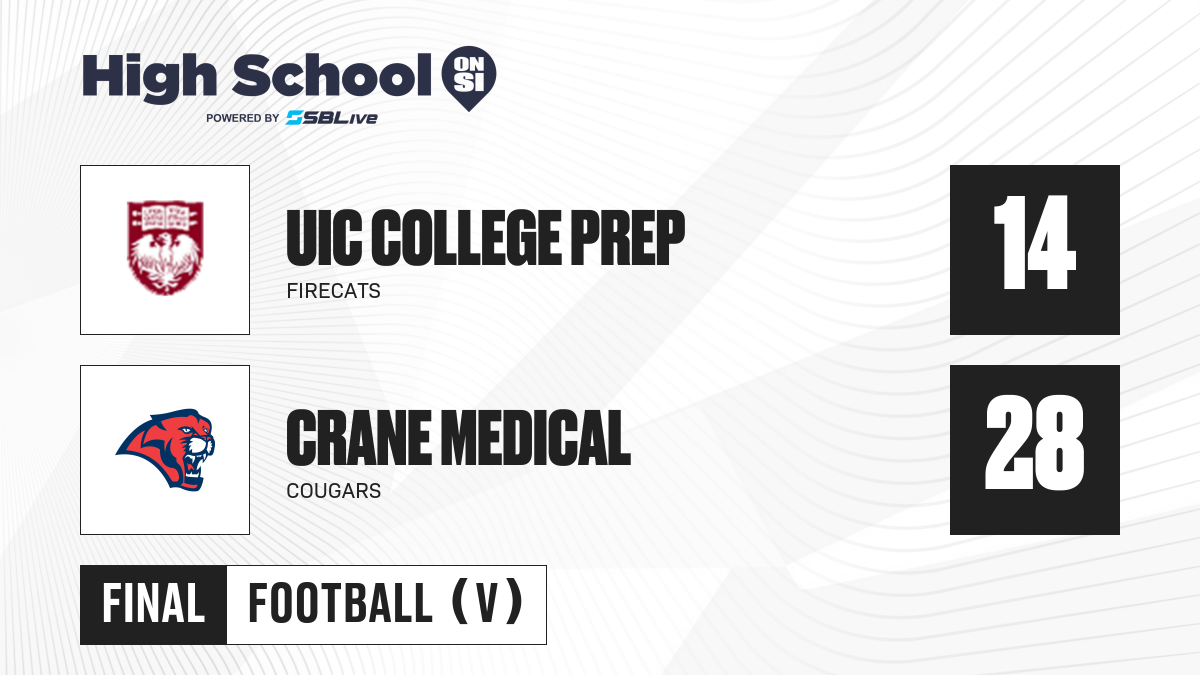 High School ON SI
POWERED BY SBLive

UIC COLLEGE PREP
FIRECATS
14

CRANE MEDICAL
COUGARS
28

FINAL FOOTBALL (V)